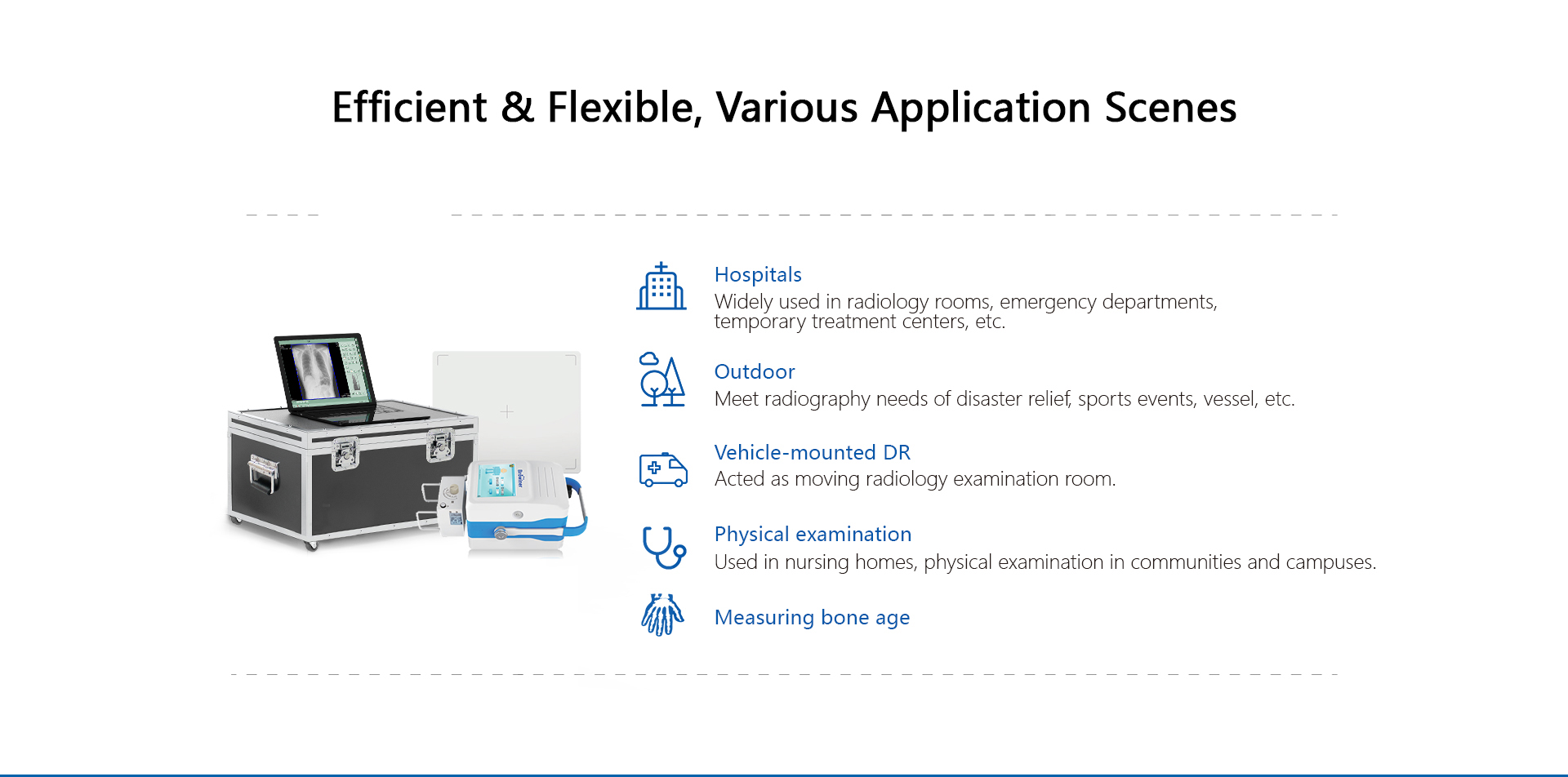 Efficient & Flexible, Various Application Scenes

Hospitals
Widely used in radiology rooms, emergency departments, temporary treatment centers, etc.

Outdoor
Meet radiography needs of disaster relief, sports events, vessel, etc.

Vehicle-mounted DR
Acted as moving radiology examination room.

Physical examination
Used in nursing homes, physical examination in communities and campuses.

Measuring bone age